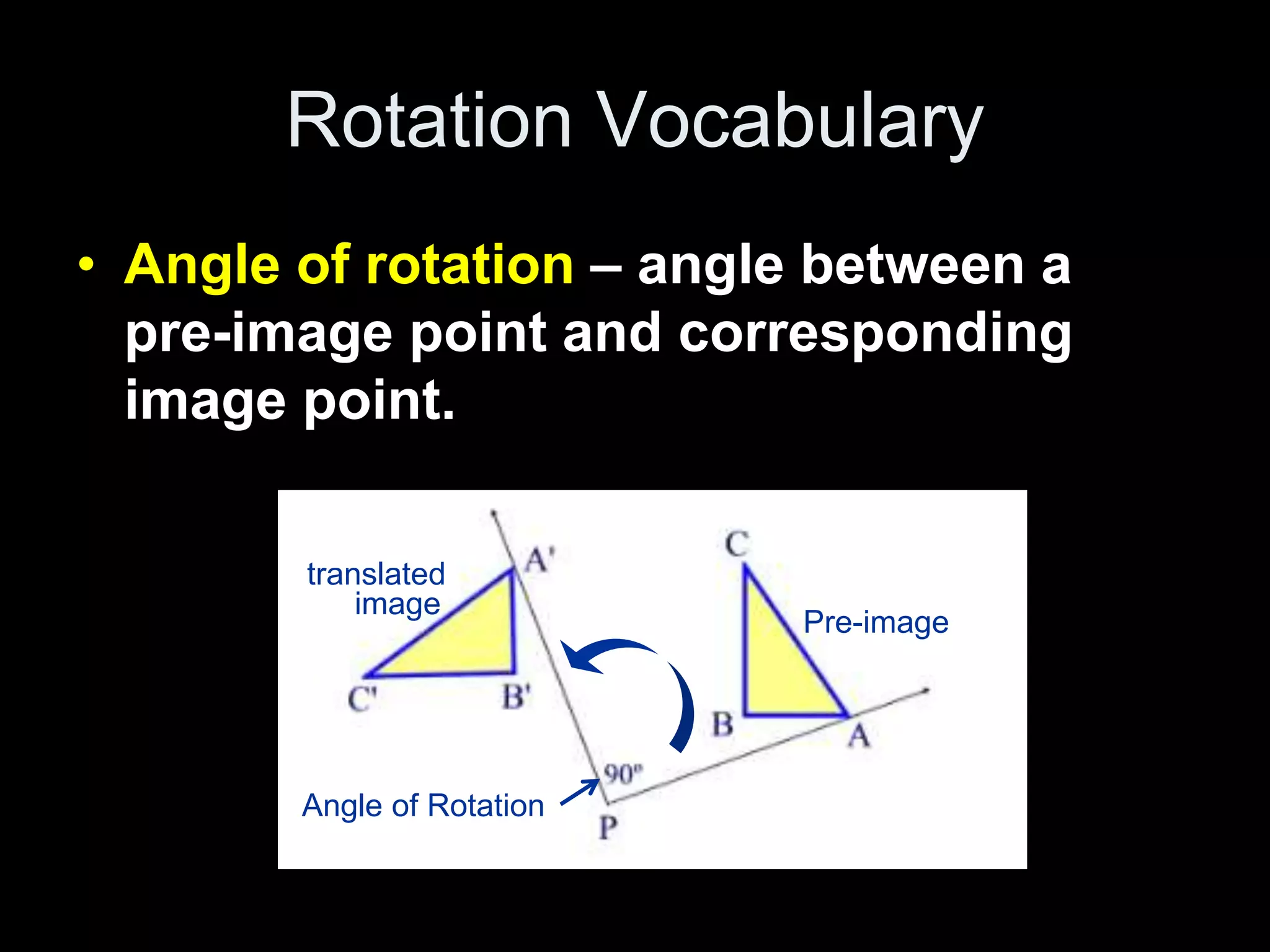 Rotation Vocabulary

• Angle of rotation – angle between a pre-image point and corresponding image point.

translated image

A'

C'

B'

C

Pre-image

B

A

90°

Angle of Rotation

P